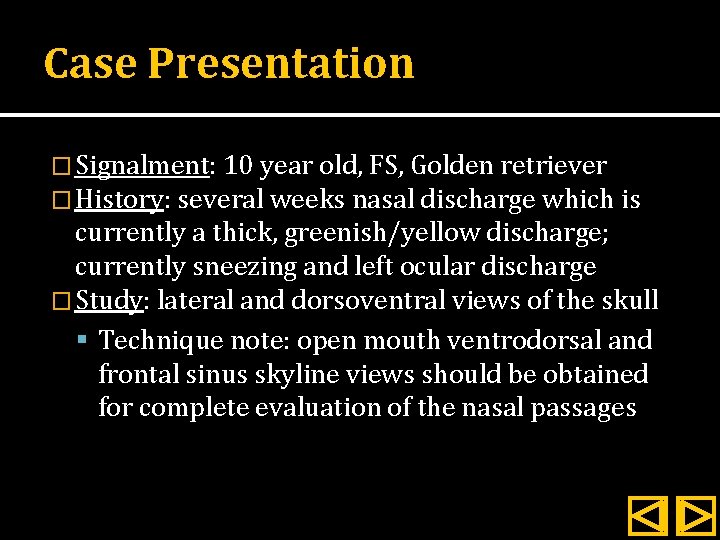 Case Presentation

□ Signalment: 10 year old, FS, Golden retriever
□ History: several weeks nasal discharge which is currently a thick, greenish/yellow discharge; currently sneezing and left ocular discharge
□ Study: lateral and dorsoventral views of the skull
▪ Technique note: open mouth ventrodorsal and frontal sinus skyline views should be obtained for complete evaluation of the nasal passages